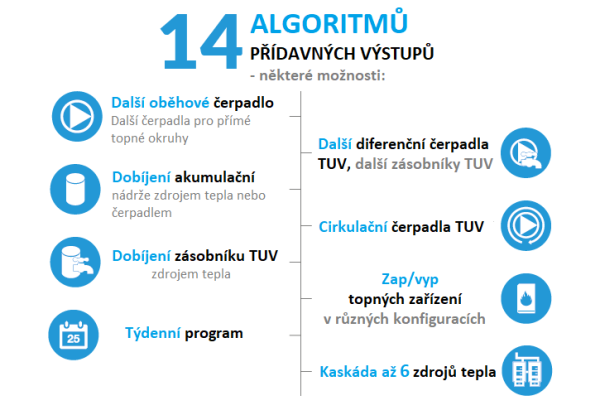 14 ALGORITMŮ
PŘÍDAVNÝCH VÝSTUPŮ
- některé možnosti:

Další oběhové čerpadlo
Další čerpadla pro přímé topné okruhy

Dobíjení akumulační nádrže zdrojem tepla nebo čerpadlem

Dobíjení zásobníku TUV zdrojem tepla

25

Týdenní program

Další diferenční čerpadla TUV, další zásobníky TUV

Cirkulační čerpadla TUV

Zap/vyp topných zařízení v různých konfiguracích

Kaskáda až 6 zdrojů tepla